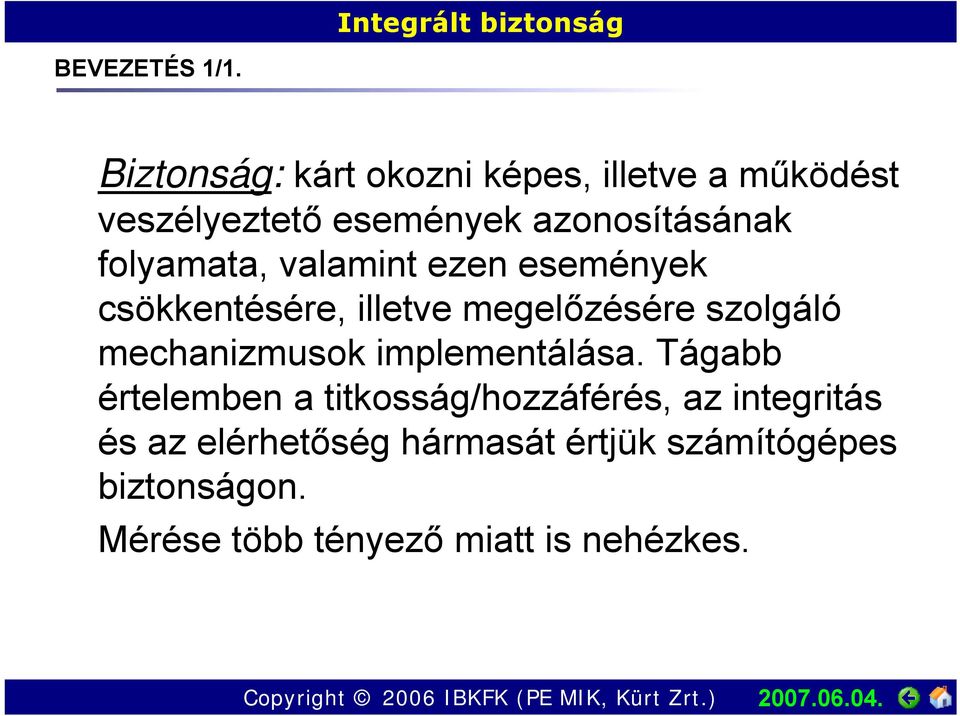 Integrált biztonság

BEVEZETÉS 1/1.

Biztonság: kárt okozni képes, illetve a működést veszélyeztető események azonosításának folyamata, valamint ezen események csökkentésére, illetve megelőzésére szolgáló mechanizmusok implementálása. Tágabb értelemben a titkosság/hozzáférés, az integritás és az elérhetőség hármasát értjük számítógépes biztonságon.

Mérése több tényező miatt is nehézkes.

Copyright © 2006 IBKFK (PE MIK, Kürt Zrt.) 2007.06.04.